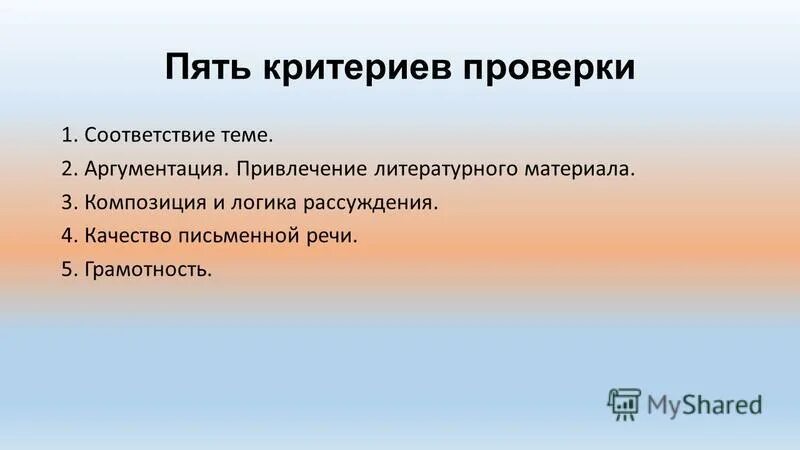 Пять критериев проверки

1. Соответствие теме.
2. Аргументация. Привлечение литературного материала.
3. Композиция и логика рассуждения.
4. Качество письменной речи.
5. Грамотность.

MyShared